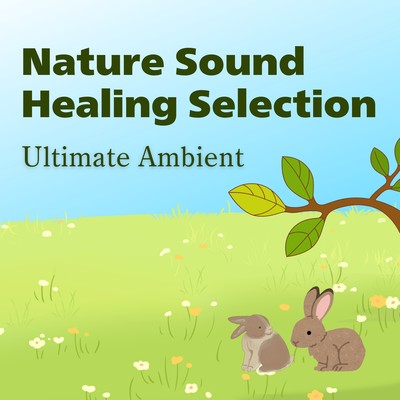 Nature Sound Healing Selection

Ultimate Ambient